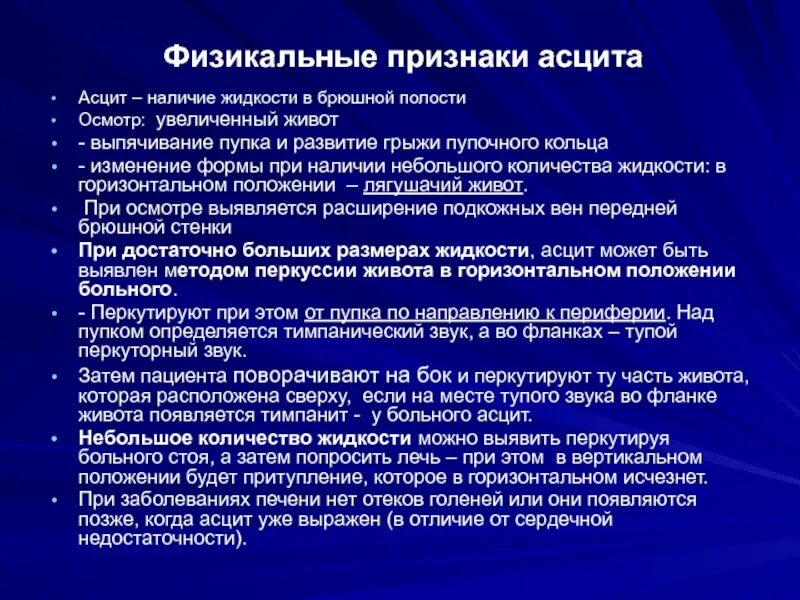 Физикальные признаки асцита

• Асцит – наличие жидкости в брюшной полости
• Осмотр: увеличенный живот
• - выпячивание пупка и развитие грыжи пупочного кольца
• - изменение формы при наличии небольшого количества жидкости: в горизонтальном положении – лягушачий живот.
• При осмотре выявляется расширение подкожных вен передней брюшной стенки
• При достаточно больших размерах жидкости, асцит может быть выявлен методом перкуссии живота в горизонтальном положении больного.
• - Перкутируют при этом от пупка по направлению к периферии. Над пупком определяется тимпанический звук, а во фланках – тупой перкуторный звук.
• Затем пациента поворачивают на бок и перкутируют ту часть живота, которая расположена сверху, если на месте тупого звука во фланке живота появляется тимпанит - у больного асцит.
• Небольшое количество жидкости можно выявить перкутируя больного стоя, а затем попросить лечь – при этом в вертикальном положении будет притупление, которое в горизонтальном исчезнет.
• При заболеваниях печени нет отеков голеней или они появляются позже, когда асцит уже выражен (в отличие от сердечной недостаточности).